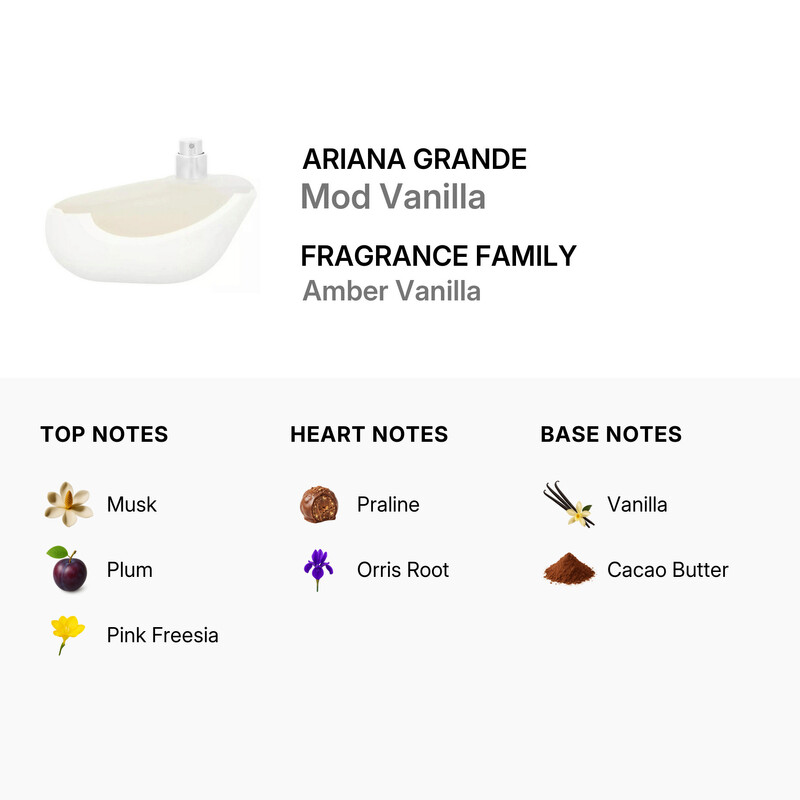 ARIANA GRANDE
Mod Vanilla

FRAGRANCE FAMILY
Amber Vanilla

TOP NOTES

Musk

Plum

Pink Freesia

HEART NOTES

Praline

Orris Root

BASE NOTES

Vanilla

Cacao Butter